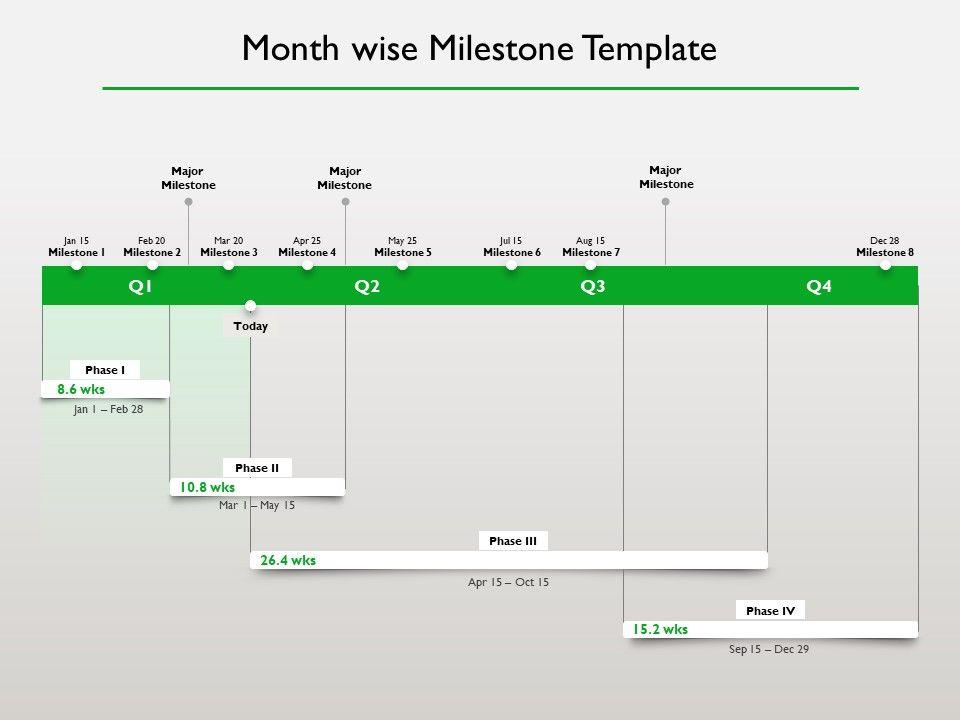 Month wise Milestone Template

Major Milestone

Major Milestone

Major Milestone

Jan 15
Milestone 1

Feb 20
Milestone 2

Mar 20
Milestone 3

Apr 25
Milestone 4

May 25
Milestone 5

Jul 15
Milestone 6

Aug 15
Milestone 7

Dec 28
Milestone 8

Q1

Q2

Q3

Q4

Today

Phase I
8.6 wks
Jan 1 – Feb 28

Phase II
10.8 wks
Mar 1 – May 15

Phase III
26.4 wks
Apr 15 – Oct 15

Phase IV
15.2 wks
Sep 15 – Dec 29